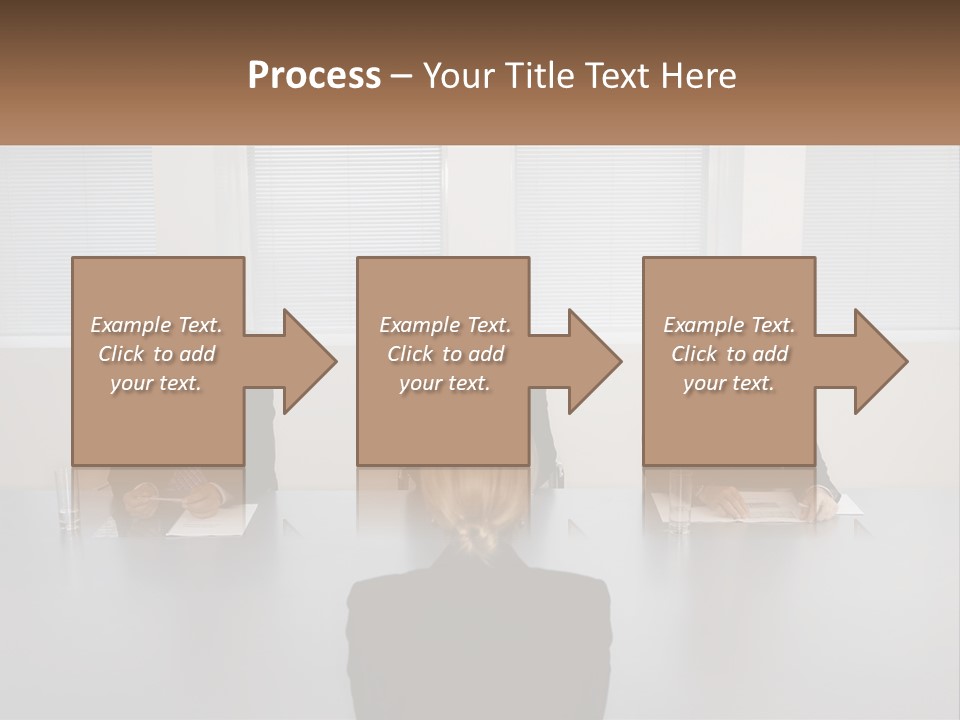 Process – Your Title Text Here

Example Text. Click to add your text.

Example Text. Click to add your text.

Example Text. Click to add your text.